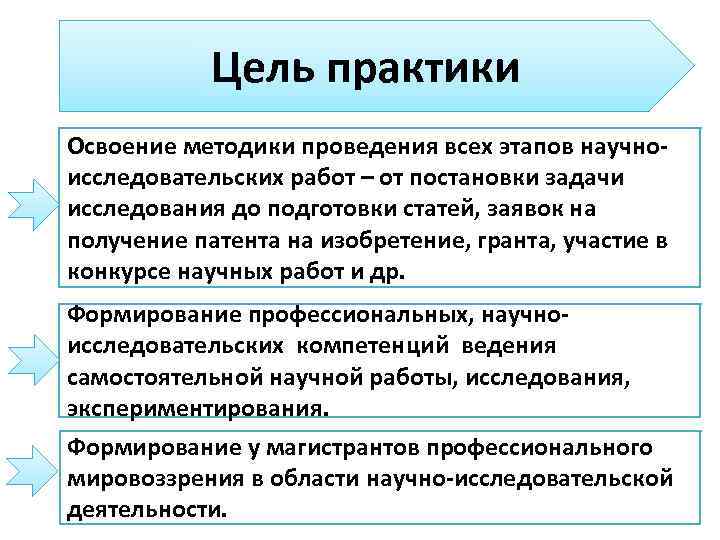 Цель практики

Освоение методики проведения всех этапов научно-исследовательских работ – от постановки задачи исследования до подготовки статей, заявок на получение патента на изобретение, гранта, участие в конкурсе научных работ и др.

Формирование профессиональных, научно-исследовательских компетенций ведения самостоятельной научной работы, исследования, экспериментирования.

Формирование у магистрантов профессионального мировоззрения в области научно-исследовательской деятельности.